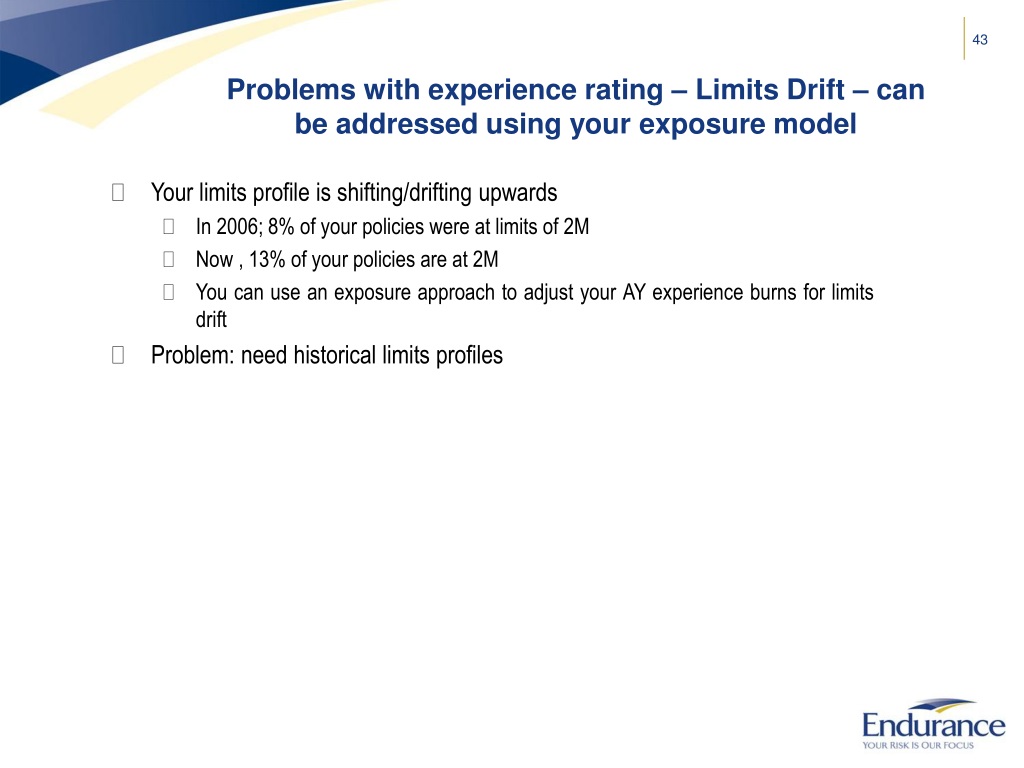 43

Problems with experience rating – Limits Drift – can be addressed using your exposure model

Your limits profile is shifting/drifting upwards

In 2006; 8% of your policies were at limits of 2M

Now , 13% of your policies are at 2M

You can use an exposure approach to adjust your AY experience burns for limits drift

Problem: need historical limits profiles

Endurance
YOUR RISK IS OUR FOCUS